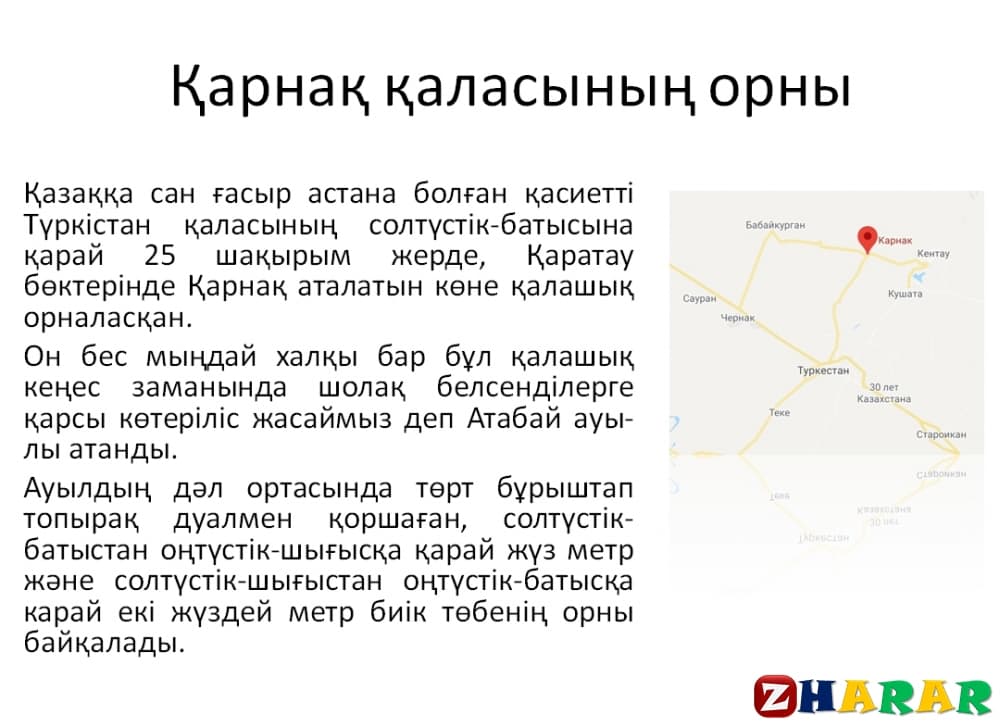 Қарнақ қаласының орны

Қазаққа сан ғасыр астана болған қасиетті Түркістан қаласының солтүстік-батысына қарай 25 шақырым жерде, Қаратау бөктерінде Қарнақ аталатын көне қалашық орналасқан.

Он бес мыңдай халқы бар бұл қалашық кеңес заманында шолақ белсенділерге қарсы көтеріліс жасаймыз деп Атабай ауылы атанды.

Ауылдың дәл ортасында төрт бұрыштап топырақ дуалмен қоршаған, солтүстік-батыстан оңтүстік-шығысқа қарай жүз метр және солтүстік-шығыстан оңтүстік-батысқа қарай екі жүздей метр биік төбенің орны байқалады.

Бабайкурган
Карнак
Кентау
Кушата
Сауран
Чернак
Туркестан
30 лет Казахстана
Теке
Староикан

ZHARAR